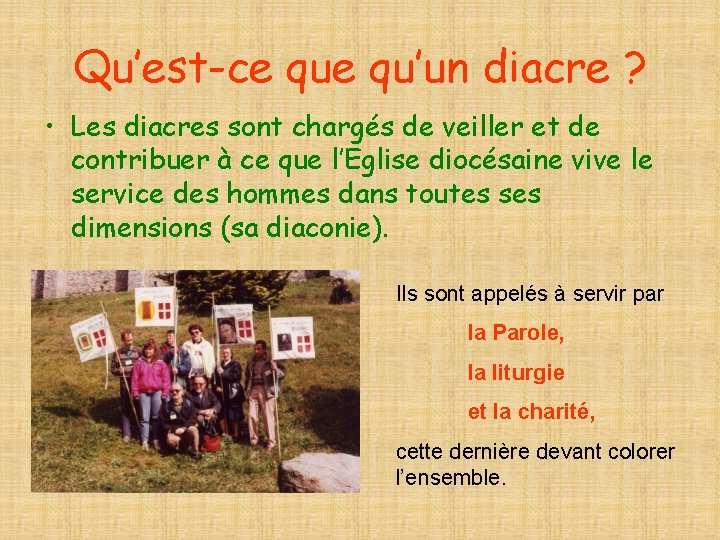 Qu'est-ce que qu'un diacre ?

• Les diacres sont chargés de veiller et de contribuer à ce que l'Eglise diocésaine vive le service des hommes dans toutes ses dimensions (sa diaconie).

Ils sont appelés à servir par

la Parole,

la liturgie

et la charité,

cette dernière devant colorer l'ensemble.